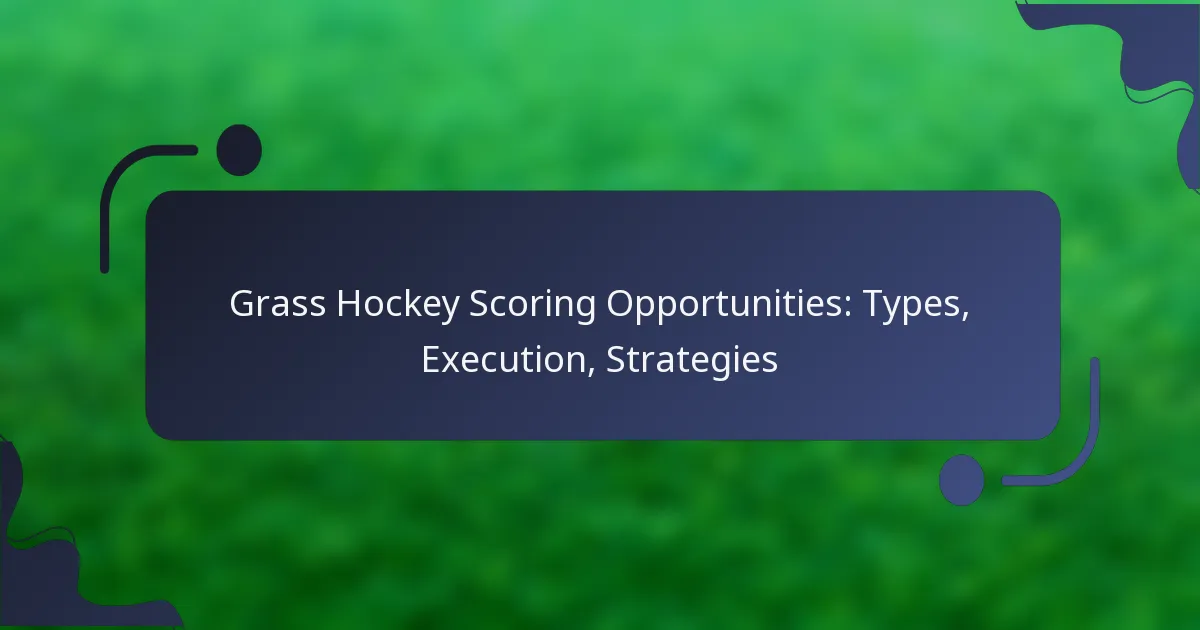 Grass Hockey Scoring Opportunities: Types, Execution, Strategies